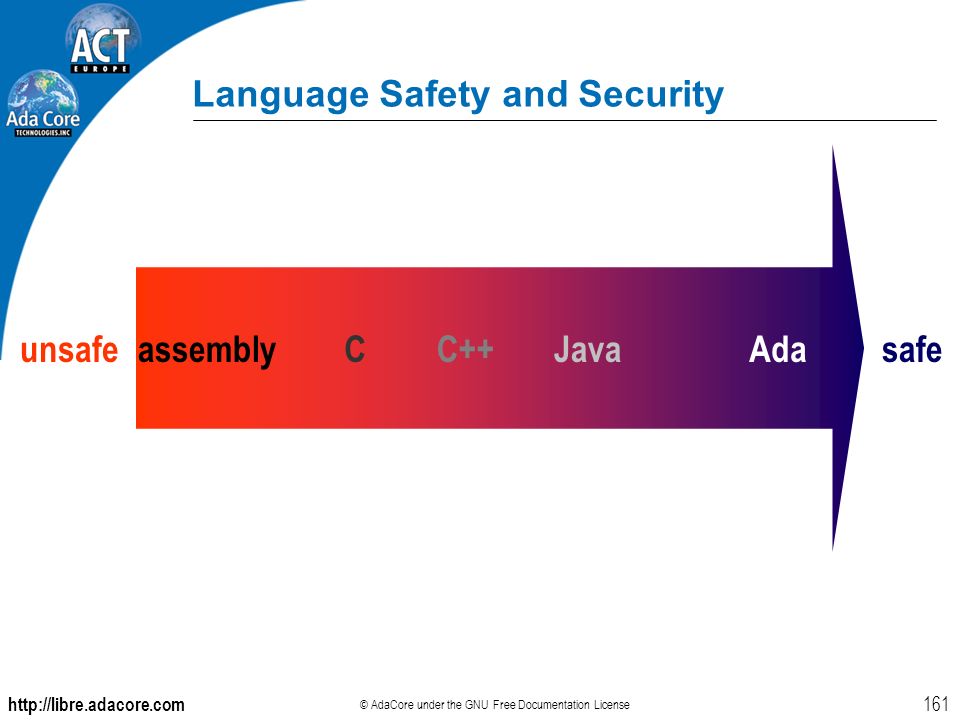 ACT
EUROPE

Ada Core
TECHNOLOGIES, INC

Language Safety and Security

unsafe assembly C C++ Java Ada safe

http://libre.adacore.com

© AdaCore under the GNU Free Documentation License

161